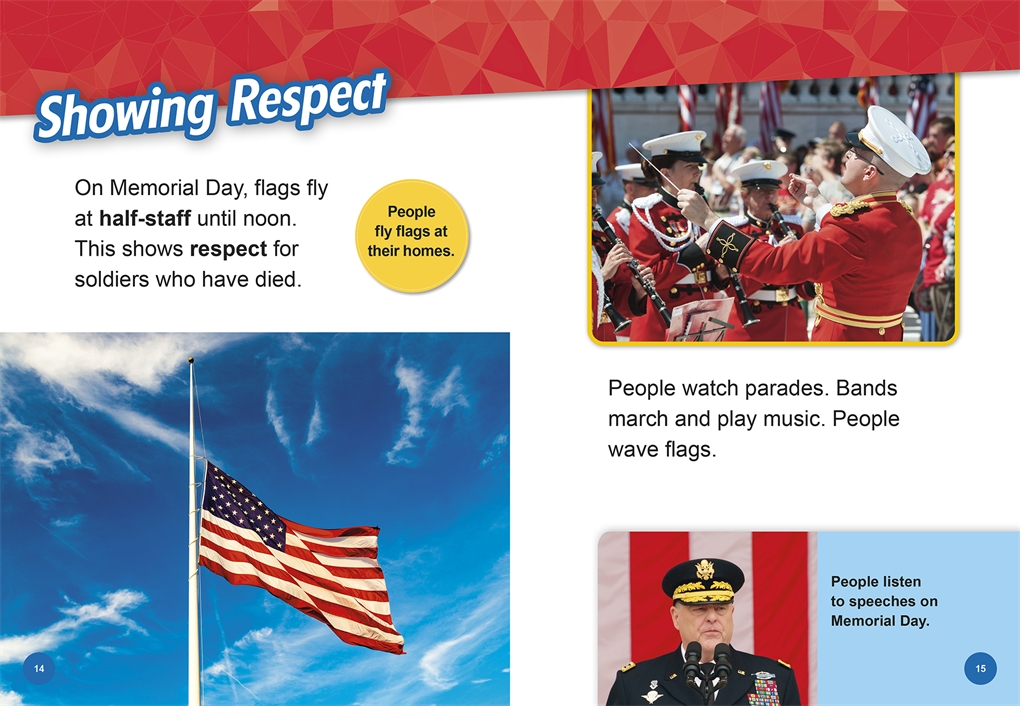 Showing Respect

On Memorial Day, flags fly at half-staff until noon. This shows respect for soldiers who have died.

People fly flags at their homes.

14

People watch parades. Bands march and play music. People wave flags.

People listen to speeches on Memorial Day.

15